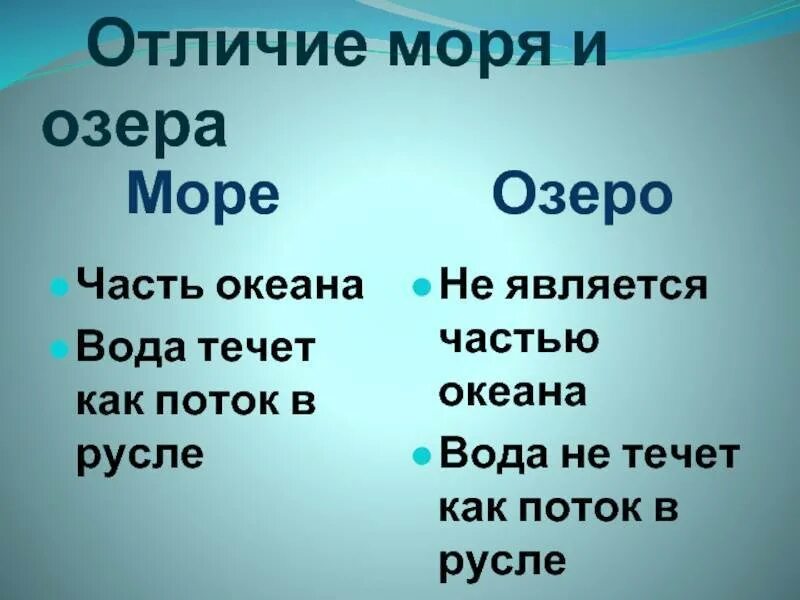 Отличие моря и озера

Море

- Часть океана
- Вода течет как поток в русле

Озеро

- Не является частью океана
- Вода не течет как поток в русле